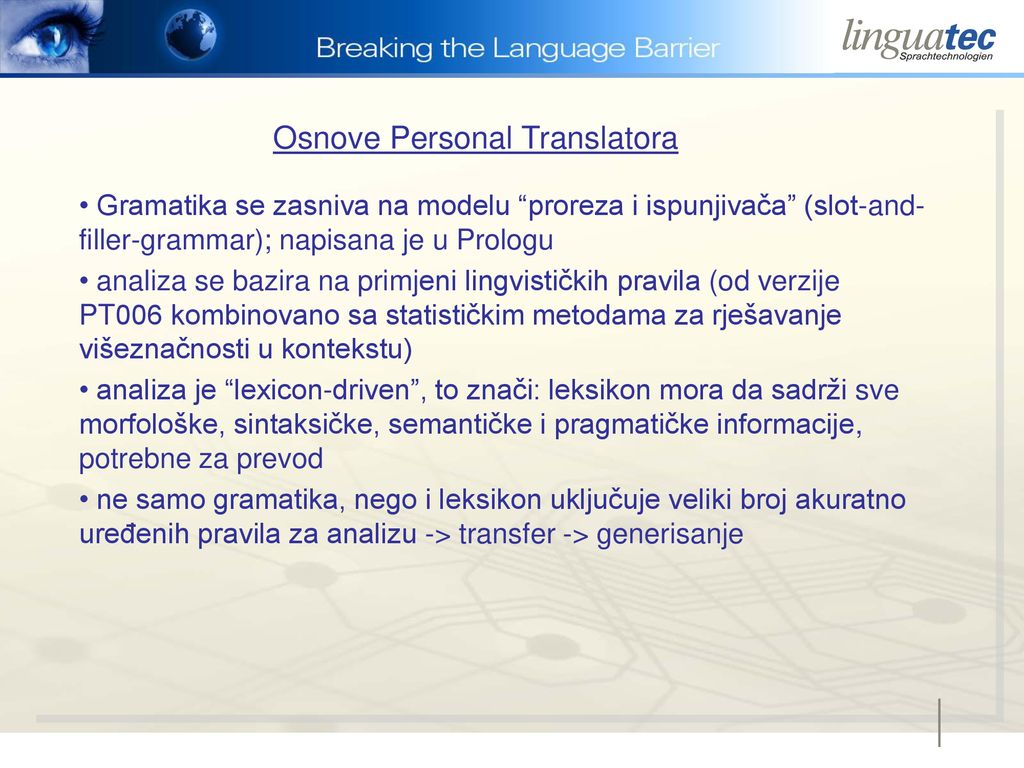 Breaking the Language Barrier

linguatec
Sprachtechnologien

Osnove Personal Translatora

• Gramatika se zasniva na modelu “proreza i ispunjivača” (slot-and-filler-grammar); napisana je u Prologu

• analiza se bazira na primjeni lingvističkih pravila (od verzije PT006 kombinovano sa statističkim metodama za rješavanje višeznačnosti u kontekstu)

• analiza je “lexicon-driven”, to znači: leksikon mora da sadrži sve morfološke, sintaksičke, semantičke i pragmatičke informacije, potrebne za prevod

• ne samo gramatika, nego i leksikon uključuje veliki broj akuratno uređenih pravila za analizu -> transfer -> generisanje